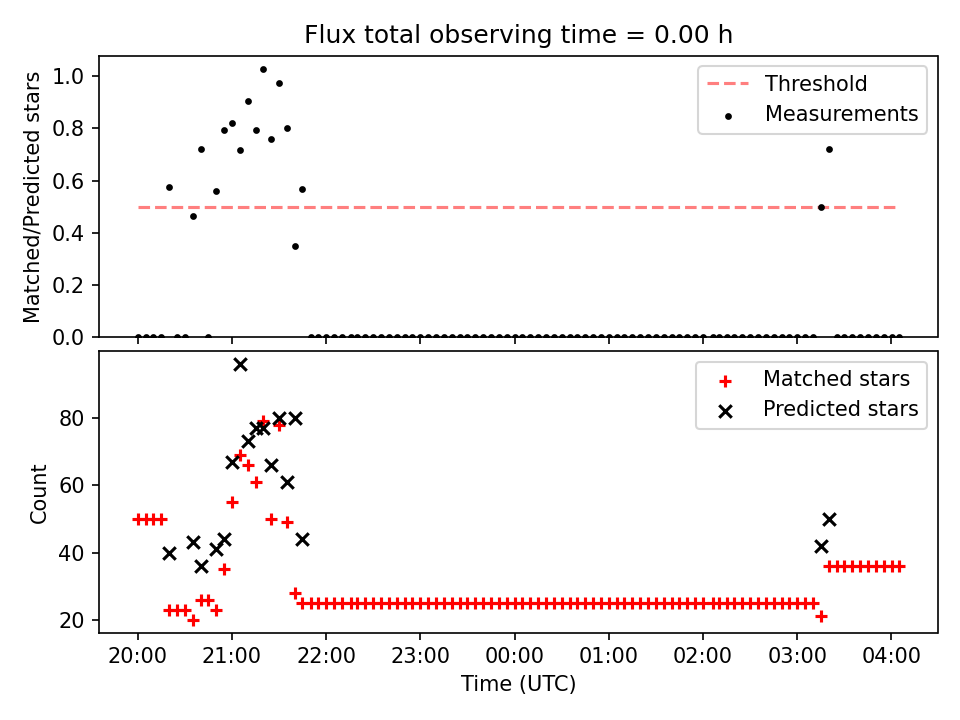 Flux total observing time = 0.00 h

Matched/Predicted stars

1.0
0.8
0.6
0.4
0.2
0.0

Threshold
Measurements

Count

80
60
40
20

Matched stars
Predicted stars

20:00 21:00 22:00 23:00 00:00 01:00 02:00 03:00 04:00

Time (UTC)